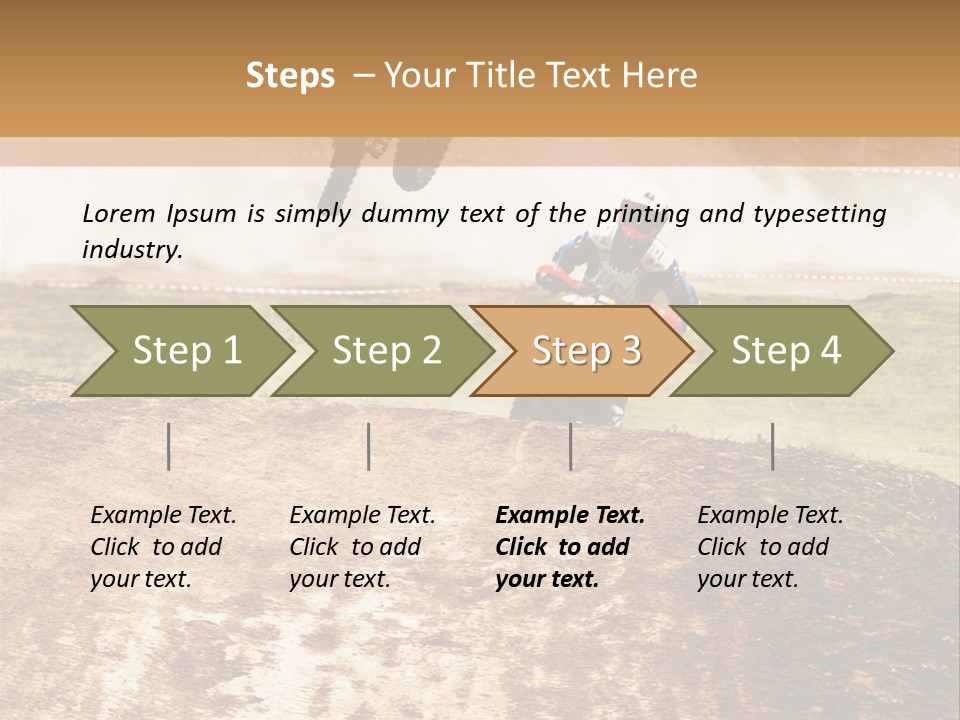 Steps – Your Title Text Here

Lorem Ipsum is simply dummy text of the printing and typesetting industry.

Step 1

Step 2

Step 3

Step 4

Example Text. Click to add your text.

Example Text. Click to add your text.

Example Text. Click to add your text.

Example Text. Click to add your text.